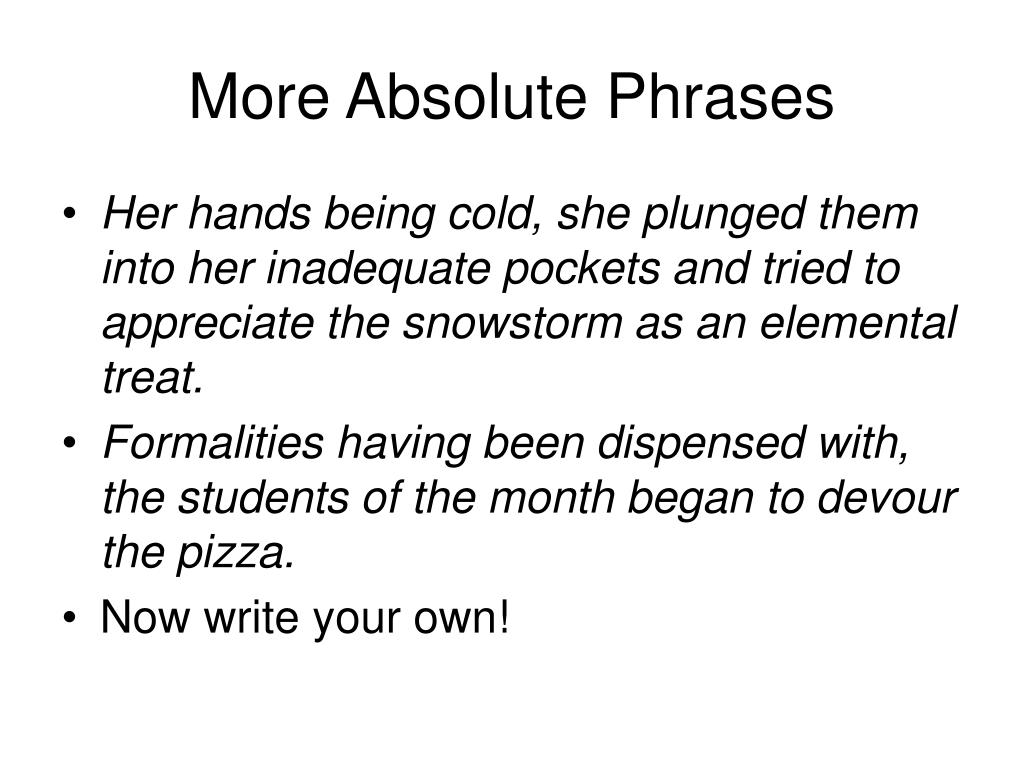 More Absolute Phrases

• Her hands being cold, she plunged them into her inadequate pockets and tried to appreciate the snowstorm as an elemental treat.

• Formalities having been dispensed with, the students of the month began to devour the pizza.

• Now write your own!